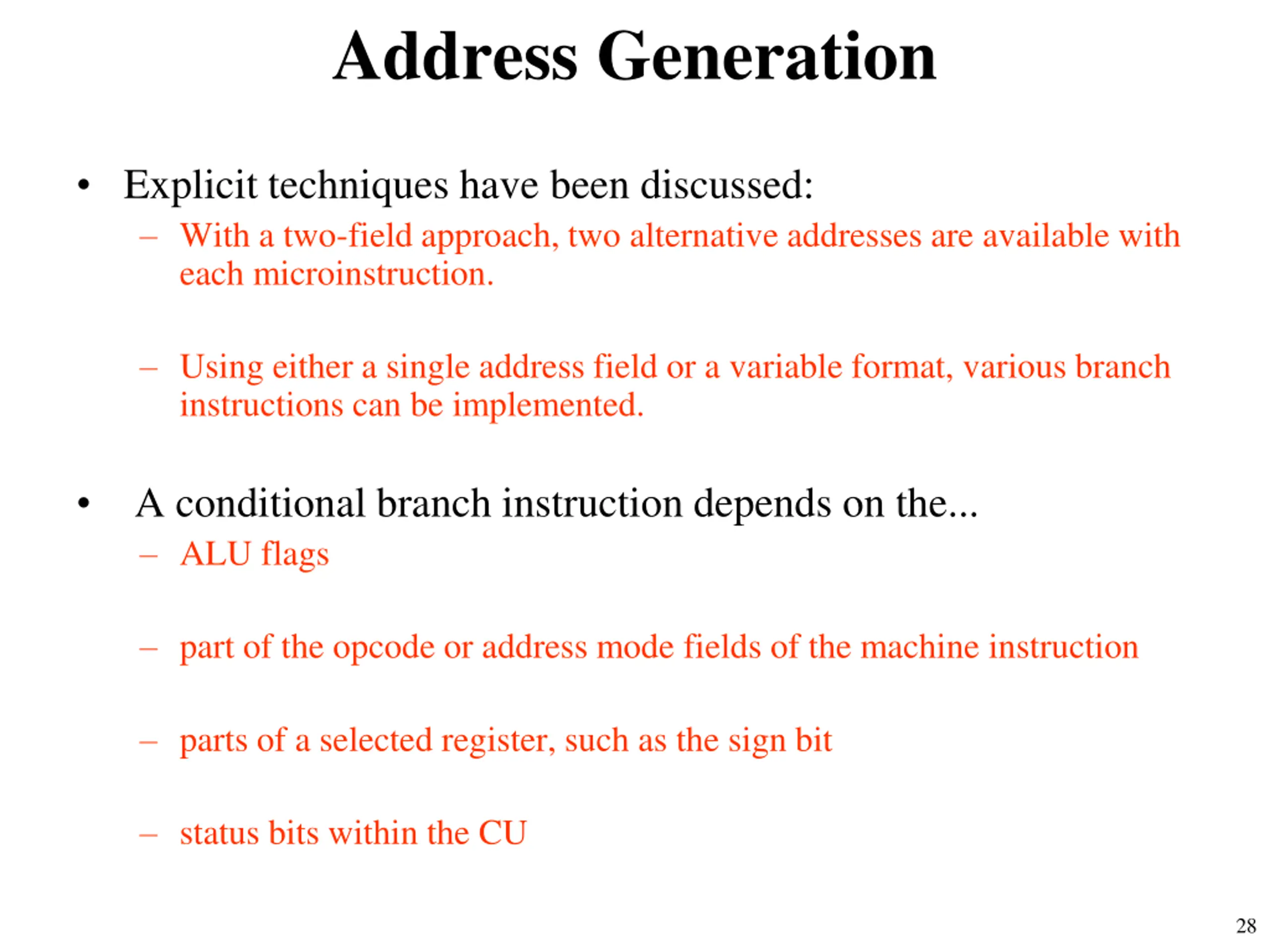 Address Generation

• Explicit techniques have been discussed:

– With a two-field approach, two alternative addresses are available with each microinstruction.

– Using either a single address field or a variable format, various branch instructions can be implemented.

• A conditional branch instruction depends on the...

– ALU flags

– part of the opcode or address mode fields of the machine instruction

– parts of a selected register, such as the sign bit

– status bits within the CU

28